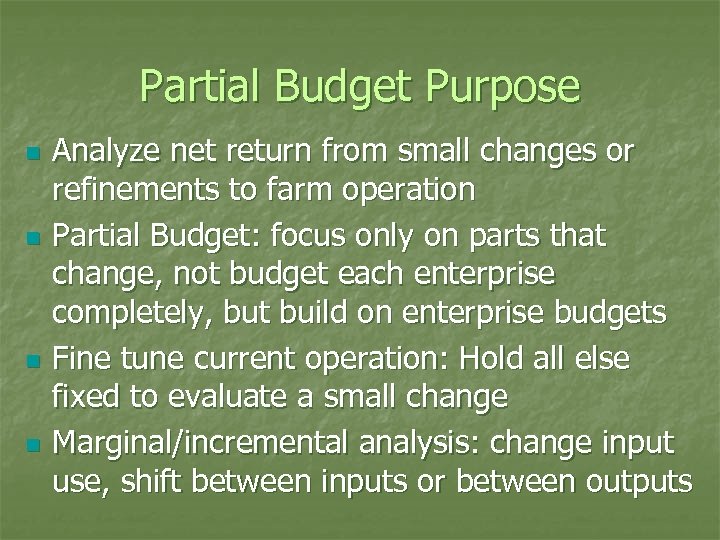 Partial Budget Purpose

Analyze net return from small changes or refinements to farm operation

Partial Budget: focus only on parts that change, not budget each enterprise completely, but build on enterprise budgets

Fine tune current operation: Hold all else fixed to evaluate a small change

Marginal/incremental analysis: change input use, shift between inputs or between outputs